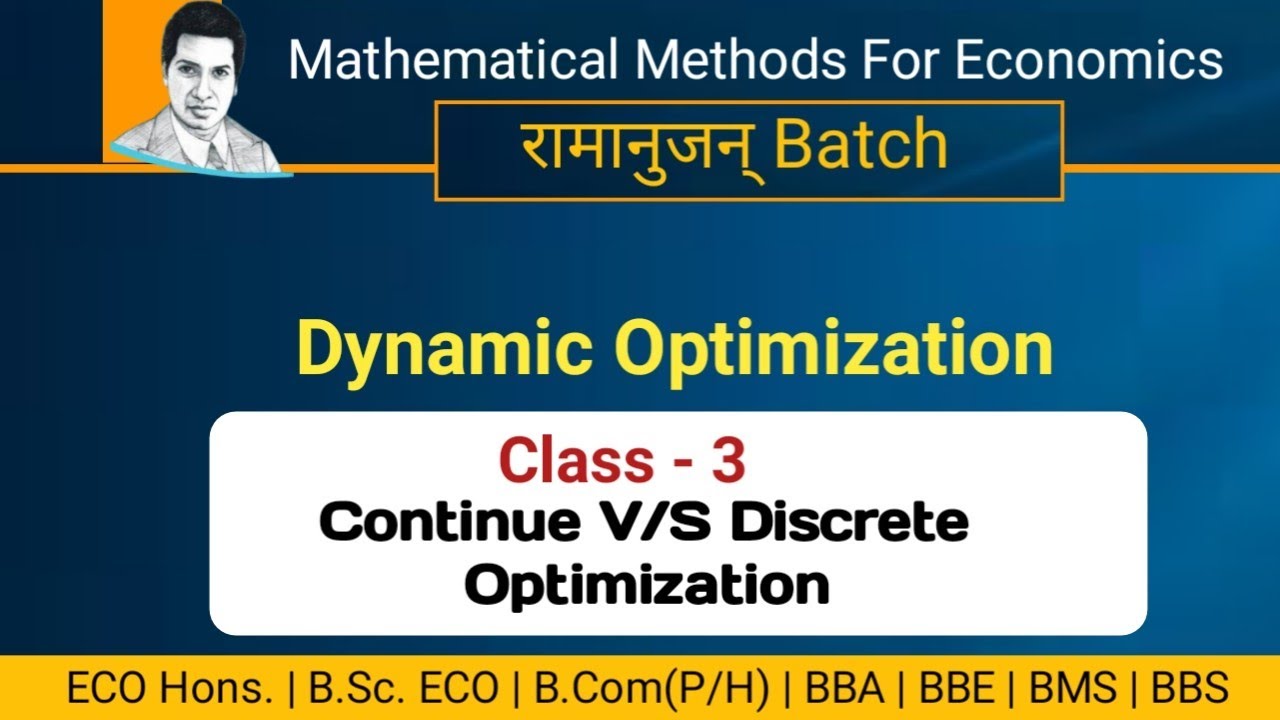 Mathematical Methods For Economics

रामानुजन् Batch

Dynamic Optimization

Class - 3

Continue V/S Discrete Optimization

ECO Hons. | B.Sc. ECO | B.Com(P/H) | BBA | BBE | BMS | BBS